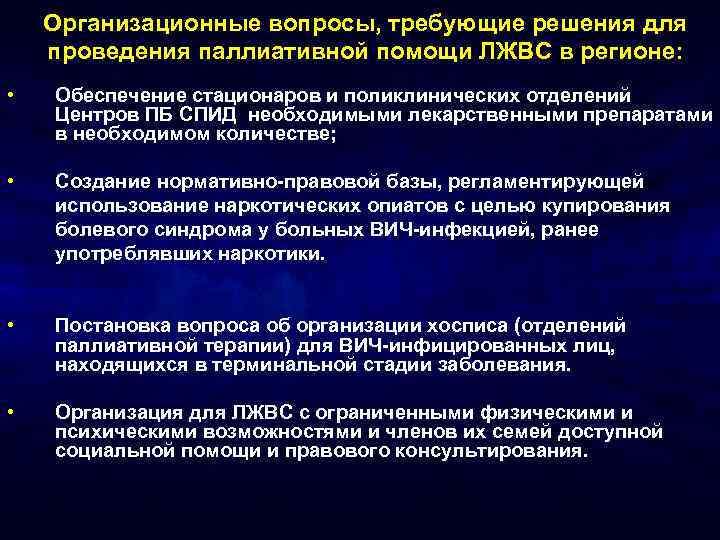 Организационные вопросы, требующие решения для проведения паллиативной помощи ЛЖВС в регионе:

• Обеспечение стационаров и поликлинических отделений Центров ПБ СПИД необходимыми лекарственными препаратами в необходимом количестве;

• Создание нормативно-правовой базы, регламентирующей использование наркотических опиатов с целью купирования болевого синдрома у больных ВИЧ-инфекцией, ранее употреблявших наркотики.

• Постановка вопроса об организации хосписа (отделений паллиативной терапии) для ВИЧ-инфицированных лиц, находящихся в терминальной стадии заболевания.

• Организация для ЛЖВС с ограниченными физическими и психическими возможностями и членов их семей доступной социальной помощи и правового консультирования.